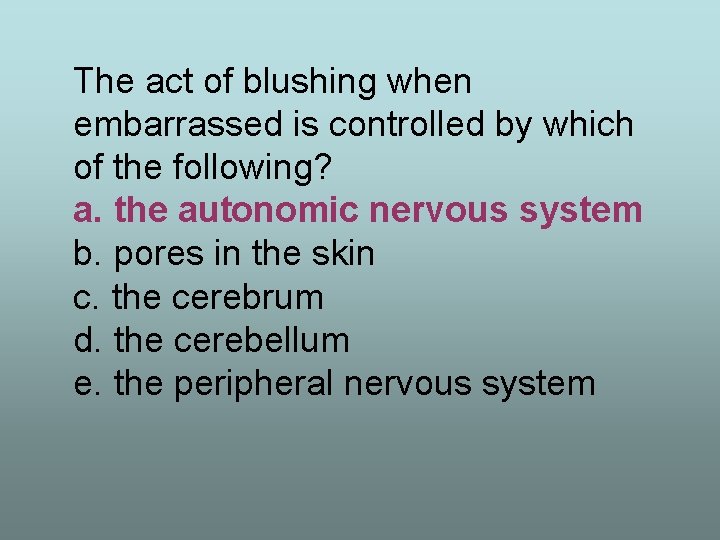 The act of blushing when embarrassed is controlled by which of the following?
a. the autonomic nervous system
b. pores in the skin
c. the cerebrum
d. the cerebellum
e. the peripheral nervous system